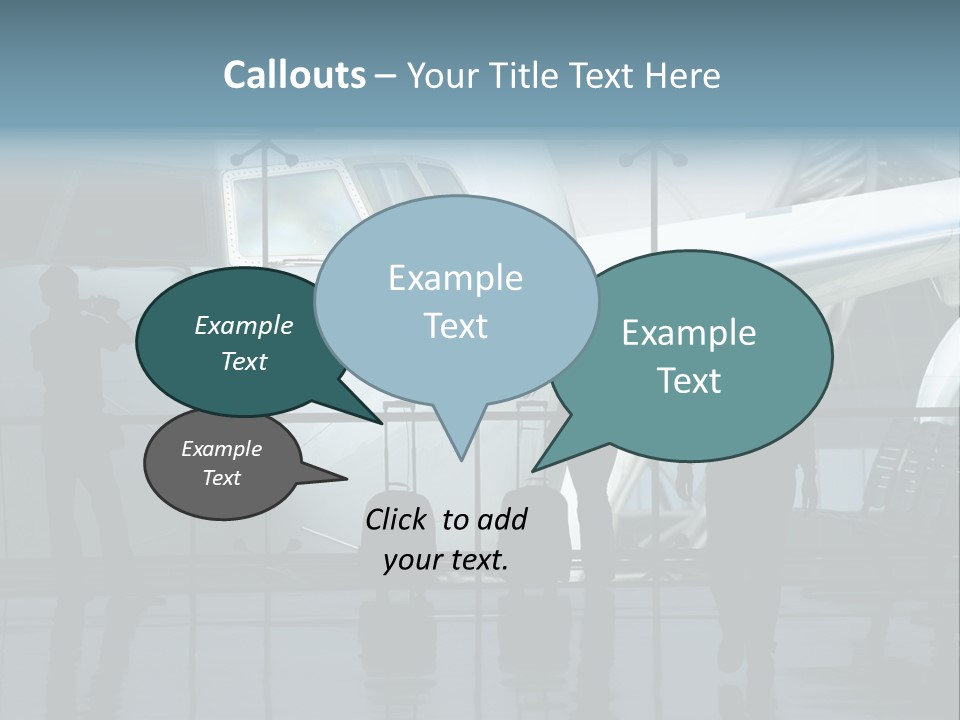 Callouts – Your Title Text Here

Example Text

Example Text

Example Text

Example Text

Click to add your text.